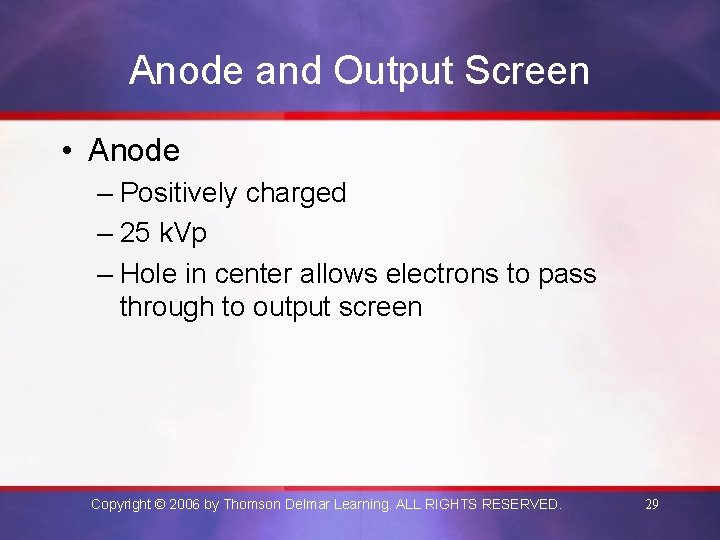 Anode and Output Screen

• Anode
– Positively charged
– 25 kVp
– Hole in center allows electrons to pass through to output screen

Copyright © 2006 by Thomson Delmar Learning. ALL RIGHTS RESERVED. 29